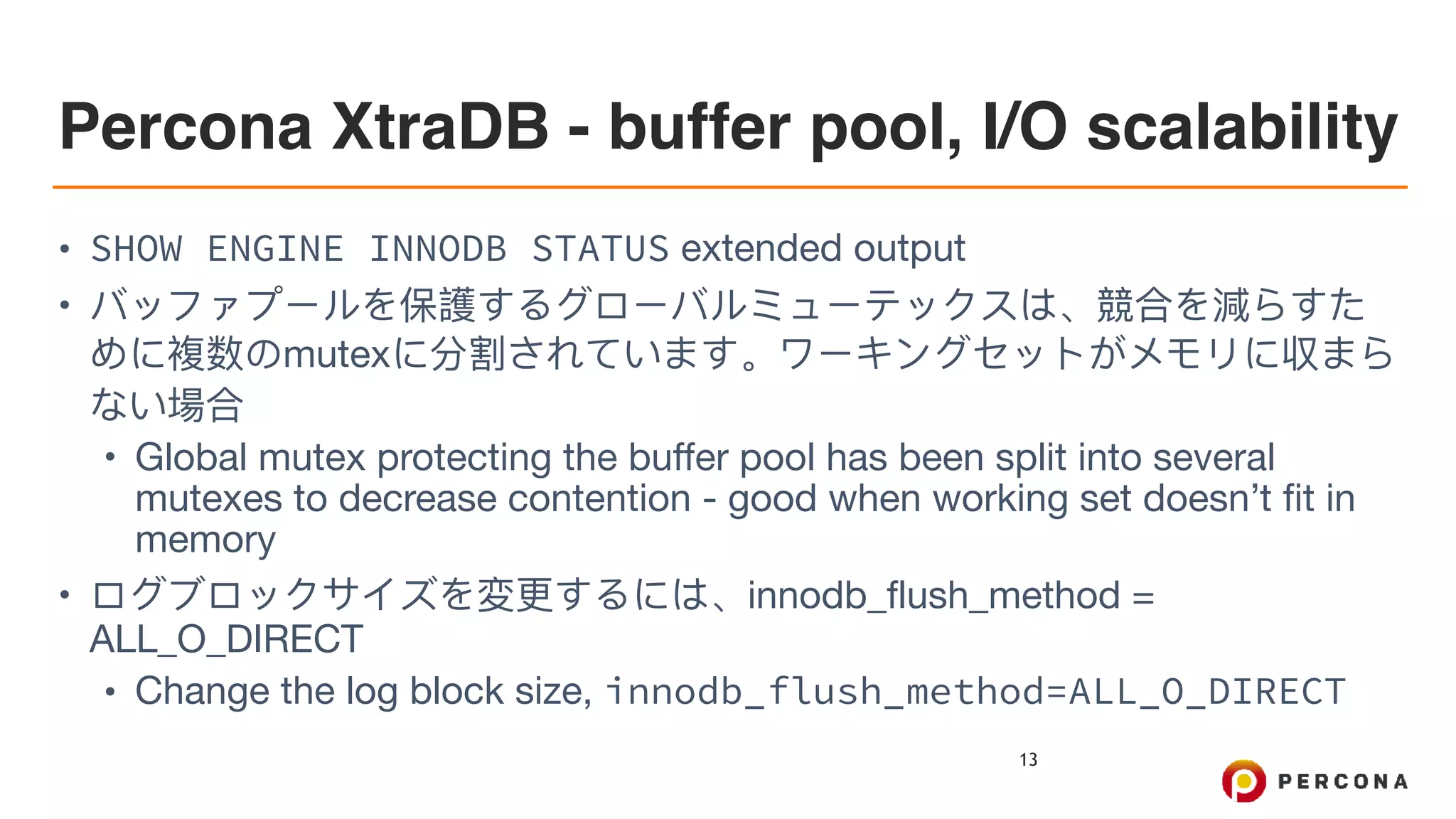 Percona XtraDB - buffer pool, I/O scalability

• SHOW ENGINE INNODB STATUS extended output
• バッファプールを保護するグローバルミューテックスは、競合を減らすために複数のmutexに分割されています。ワーキングセットがメモリに収まらない場合
  • Global mutex protecting the buffer pool has been split into several mutexes to decrease contention - good when working set doesn't fit in memory
• ログブロックサイズを変更するには、innodb_flush_method = ALL_O_DIRECT
  • Change the log block size, innodb_flush_method=ALL_O_DIRECT

13

PERCONA